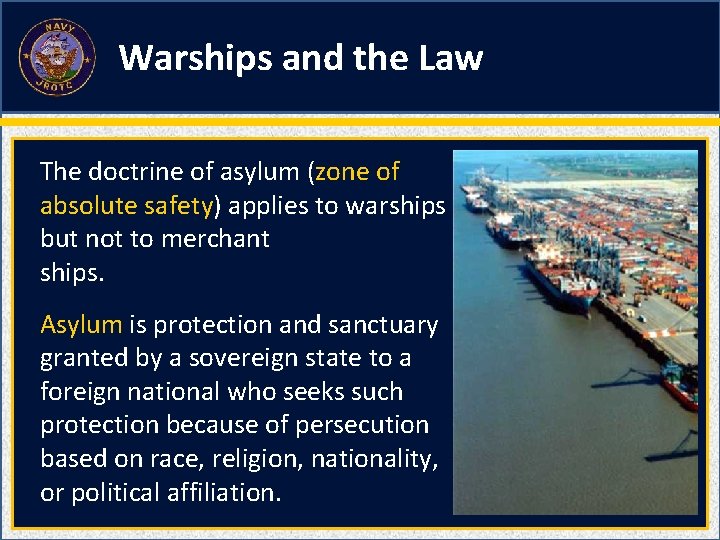 NAVY
JROTC

Warships and the Law

The doctrine of asylum (zone of absolute safety) applies to warships but not to merchant ships.

Asylum is protection and sanctuary granted by a sovereign state to a foreign national who seeks such protection because of persecution based on race, religion, nationality, or political affiliation.